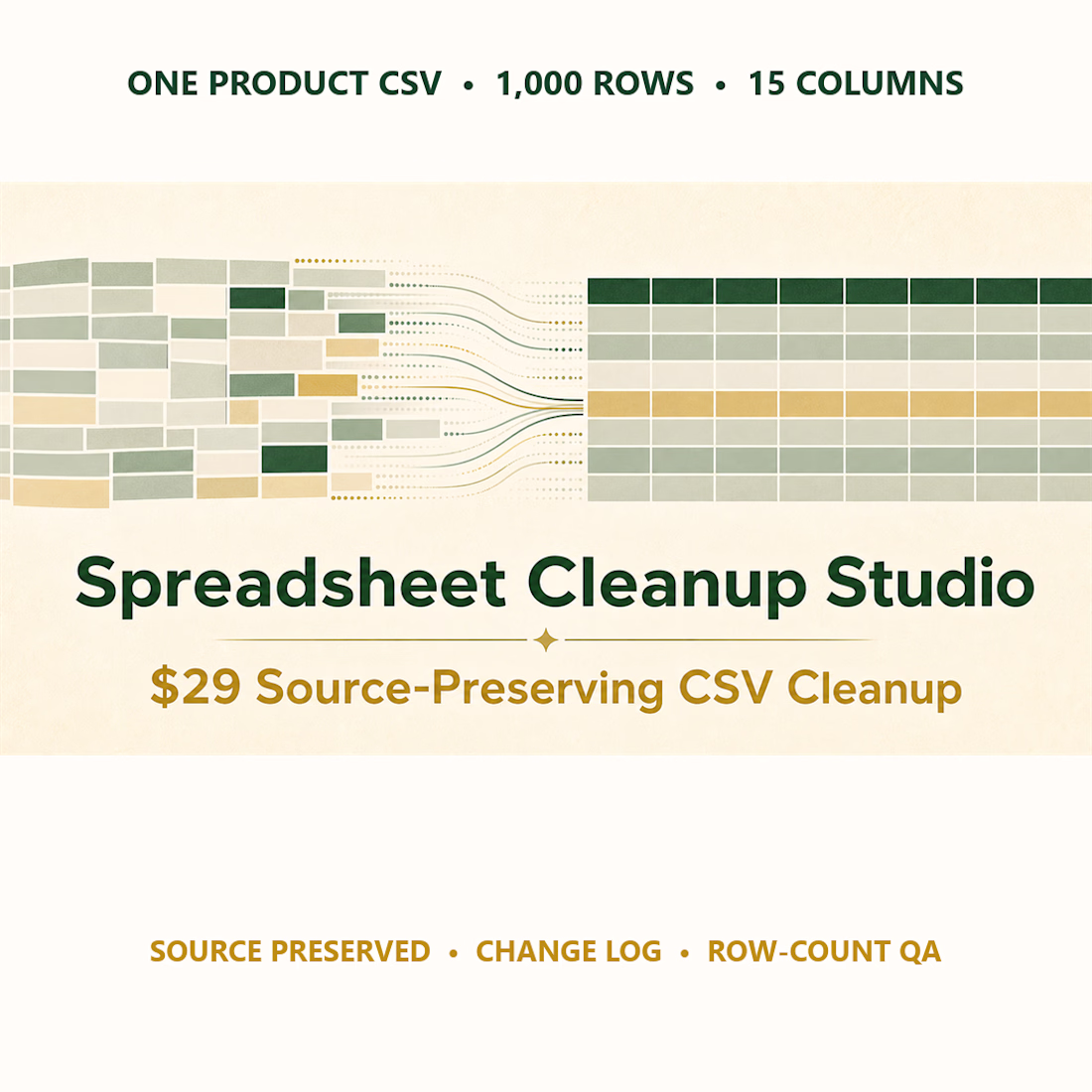 ONE PRODUCT CSV • 1,000 ROWS • 15 COLUMNS

Spreadsheet Cleanup Studio

\$29 Source-Preserving CSV Cleanup

SOURCE PRESERVED • CHANGE LOG • ROW-COUNT QA